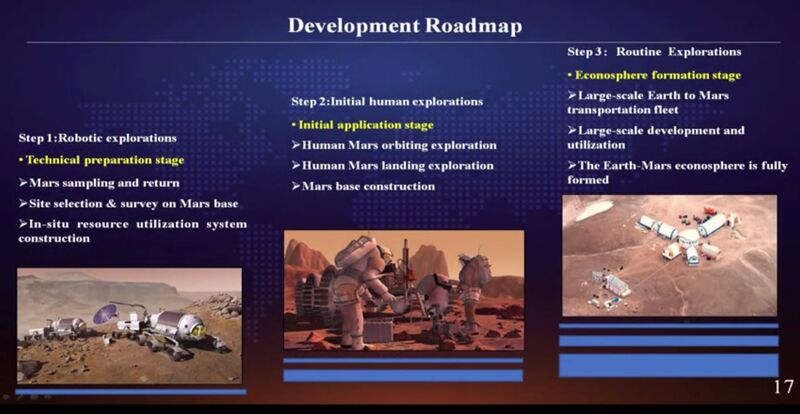 Development Roadmap

Step 1:Robotic explorations

• Technical preparation stage

➢Mars sampling and return

➢Site selection & survey on Mars base

➢In-situ resource utilization system construction

Step 2:Initial human explorations

• Initial application stage

➢Human Mars orbiting exploration

➢Human Mars landing exploration

➢Mars base construction

Step 3: Routine Explorations

• Econosphere formation stage

➢Large-scale Earth to Mars transportation fleet

➢Large-scale development and utilization

➢The Earth-Mars econosphere is fully formed

17